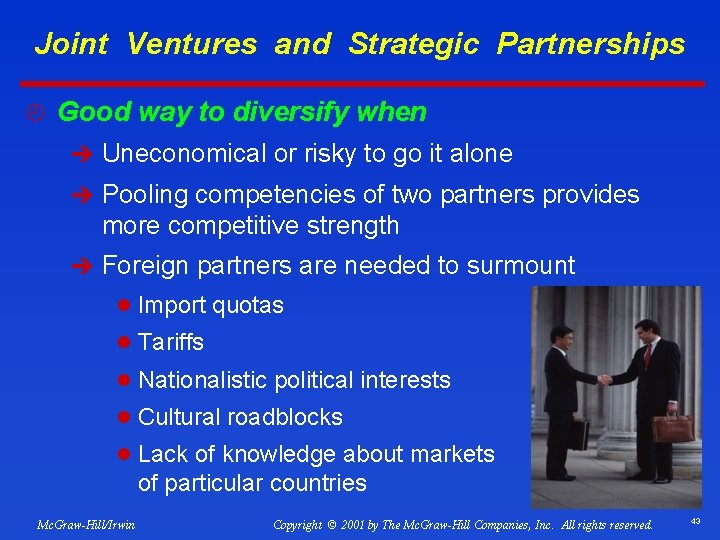 Joint Ventures and Strategic Partnerships

Good way to diversify when

Uneconomical or risky to go it alone

Pooling competencies of two partners provides more competitive strength

Foreign partners are needed to surmount

Import quotas

Tariffs

Nationalistic political interests

Cultural roadblocks

Lack of knowledge about markets of particular countries

McGraw-Hill/Irwin

Copyright © 2001 by The McGraw-Hill Companies, Inc. All rights reserved.

43